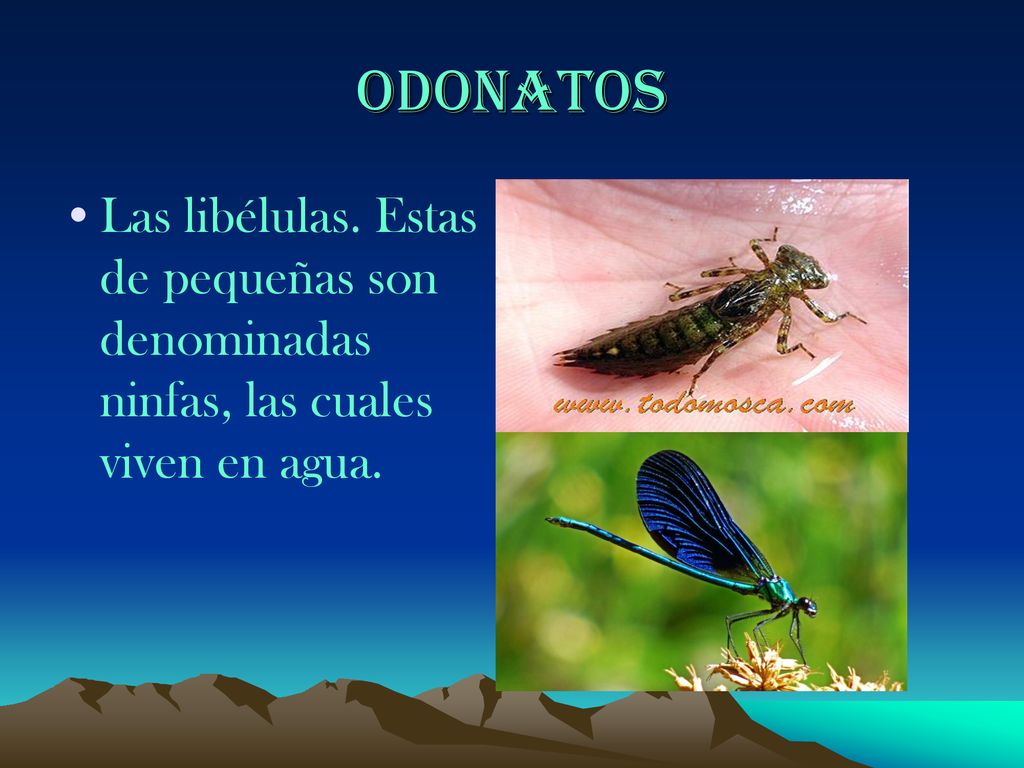 ODONATOS

• Las libélulas. Estas de pequeñas son denominadas ninfas, las cuales viven en agua.

www.todomosca.com